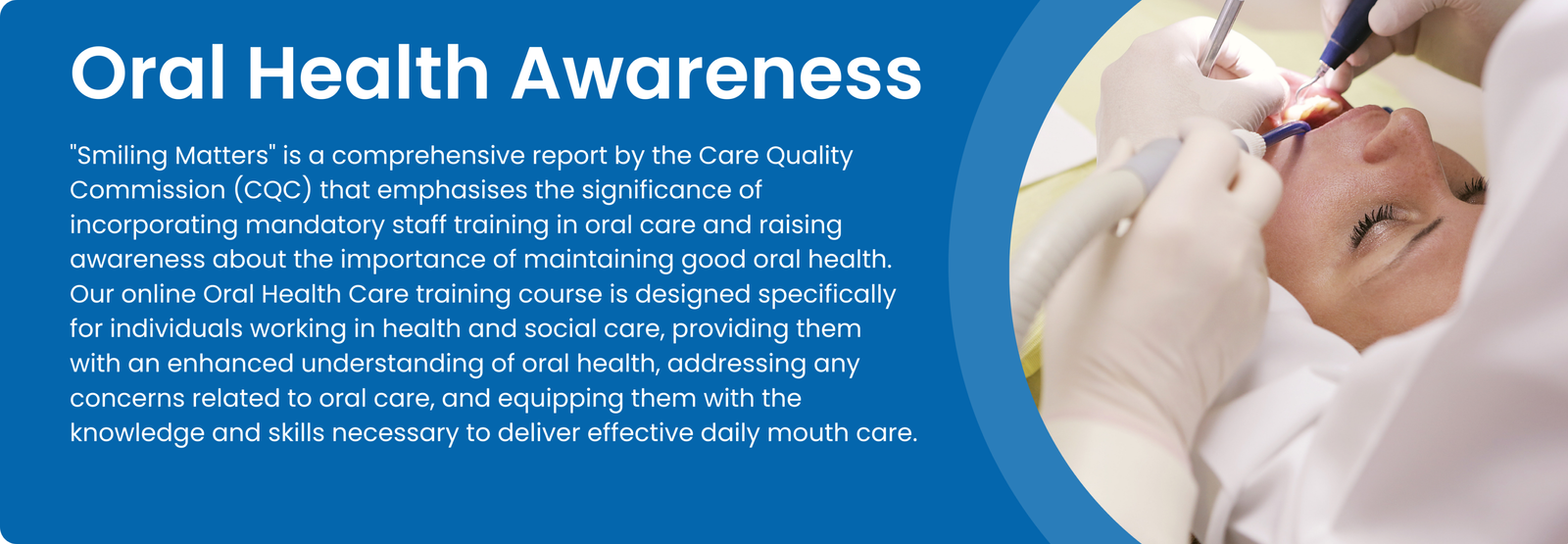 Oral Health Awareness

"Smiling Matters" is a comprehensive report by the Care Quality Commission (CQC) that emphasises the significance of incorporating mandatory staff training in oral care and raising awareness about the importance of maintaining good oral health. Our online Oral Health Care training course is designed specifically for individuals working in health and social care, providing them with an enhanced understanding of oral health, addressing any concerns related to oral care, and equipping them with the knowledge and skills necessary to deliver effective daily mouth care.